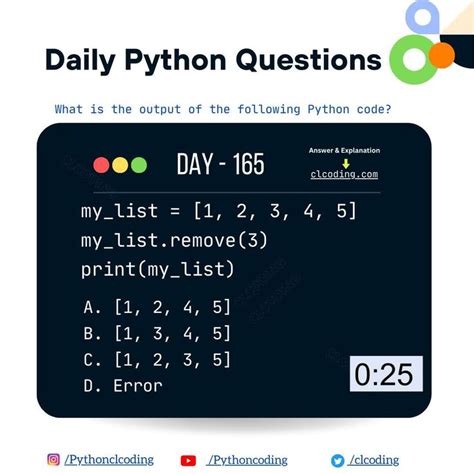 Daily Python Questions

What is the output of the following Python code?

DAY - 165

Answer & Explanation
clcoding.com

my_list = [1, 2, 3, 4, 5]
my_list.remove(3)
print(my_list)

A. [1, 2, 4, 5]
B. [1, 3, 4, 5]
C. [1, 2, 3, 5]
D. Error

0:25

/Pythonclcoding /Pythoncoding /clcoding